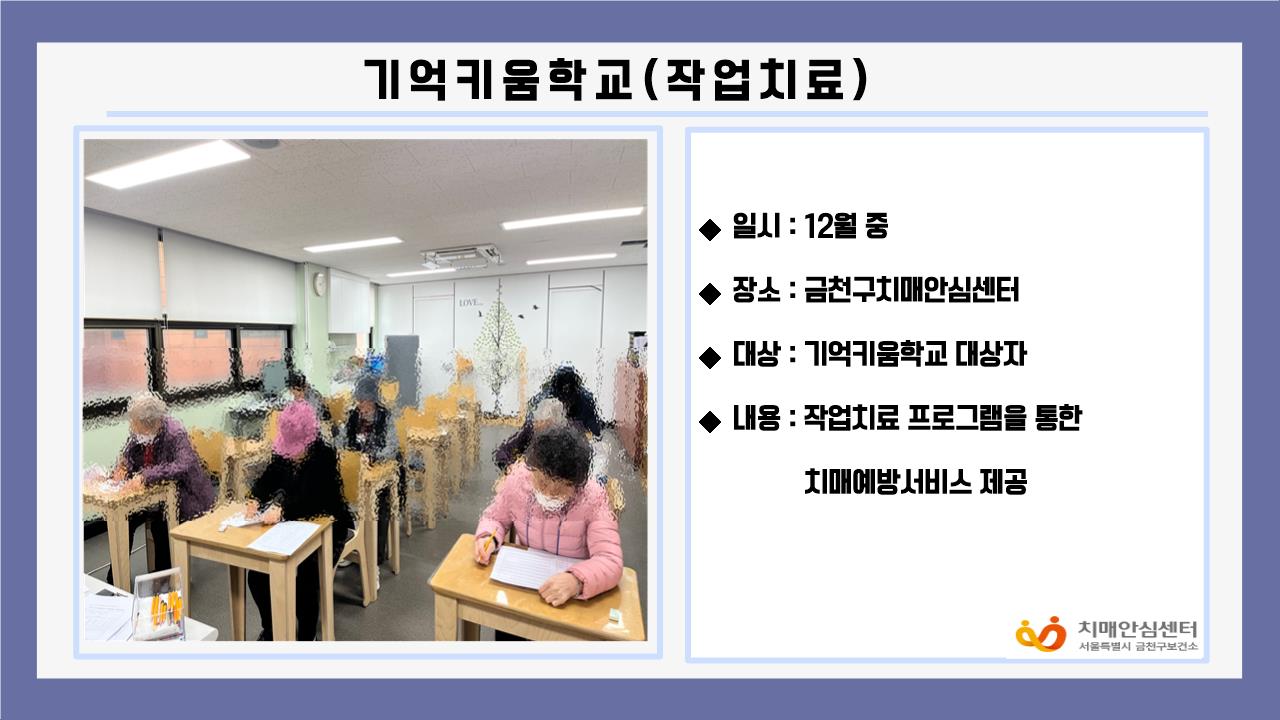 기억키움학교(작업치료)

LOVE...

◆ 일시 : 12월 중

◆ 장소 : 금천구치매안심센터

◆ 대상 : 기억키움학교 대상자

◆ 내용 : 작업치료 프로그램을 통한 치매예방서비스 제공

치매안심센터
서울특별시 금천구보건소